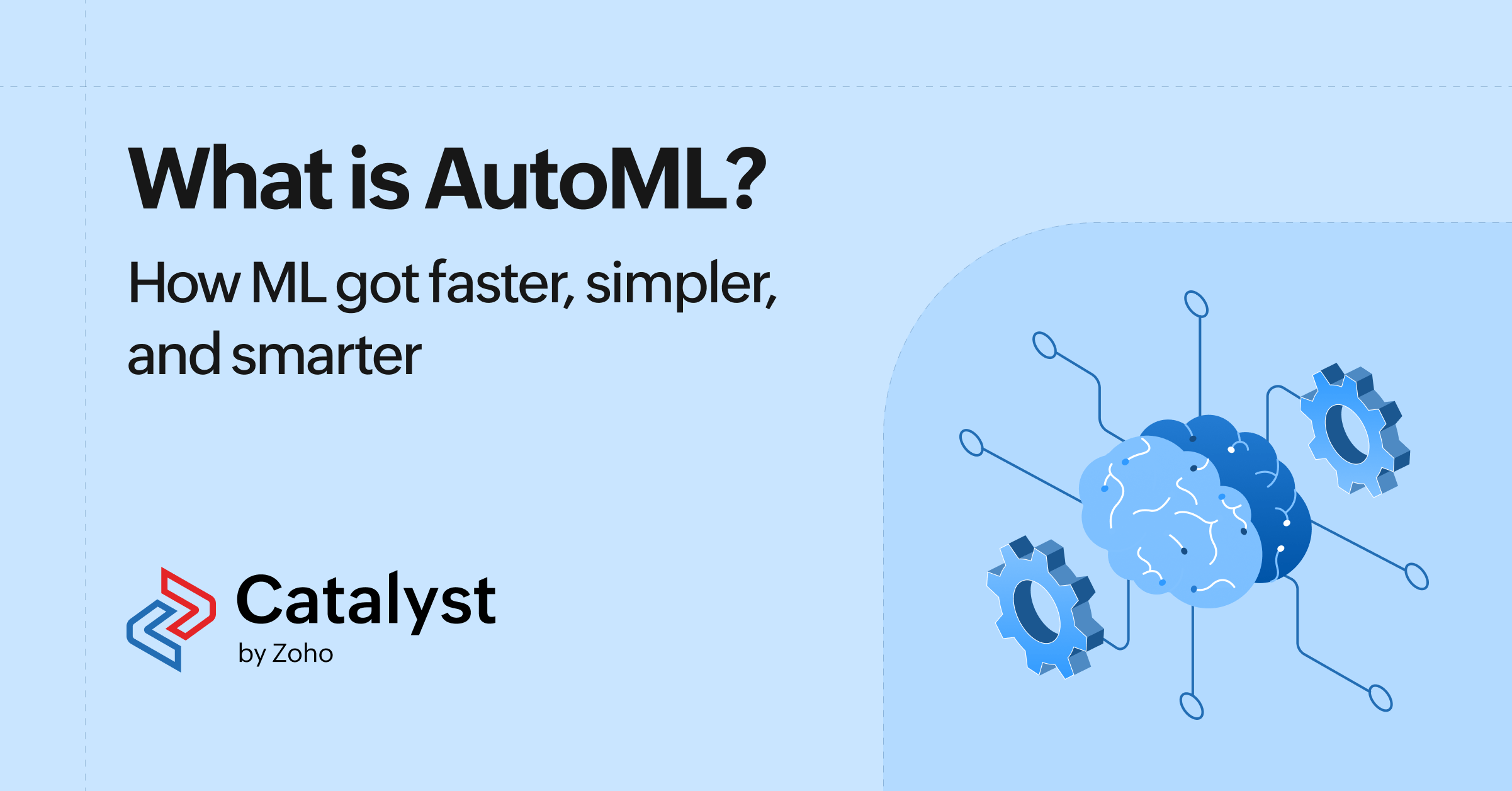 What is AutoML?

How ML got faster, simpler, and smarter

Catalyst
by Zoho